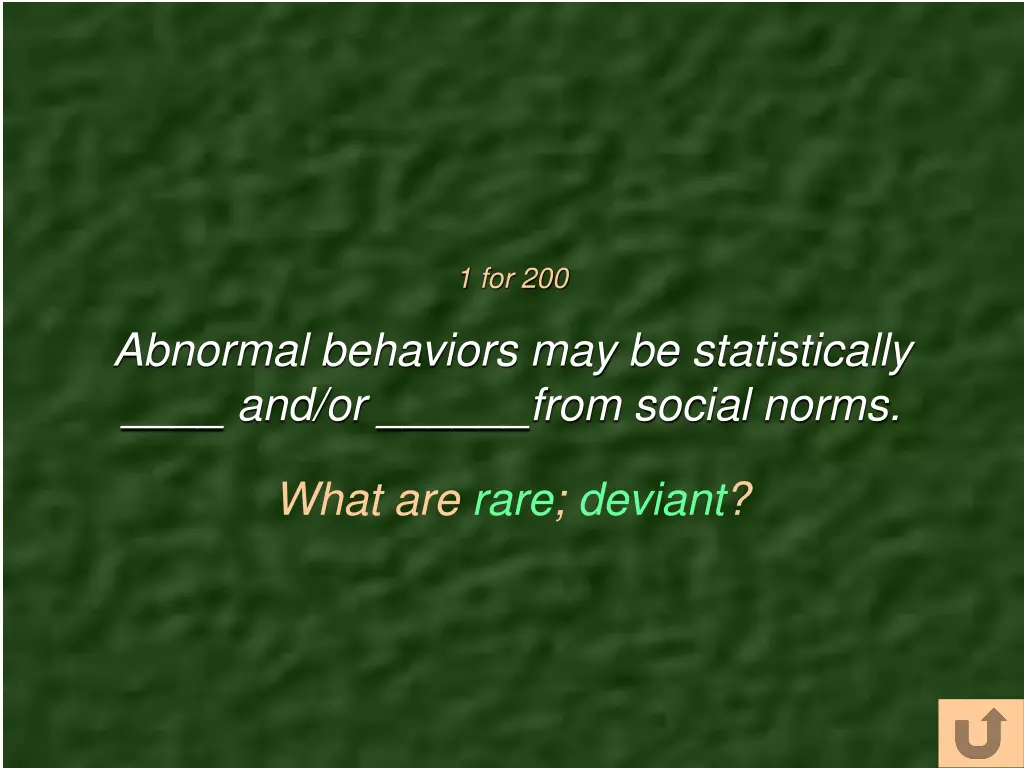 1 for 200

Abnormal behaviors may be statistically ____ and/or ______from social norms.

What are rare; deviant?